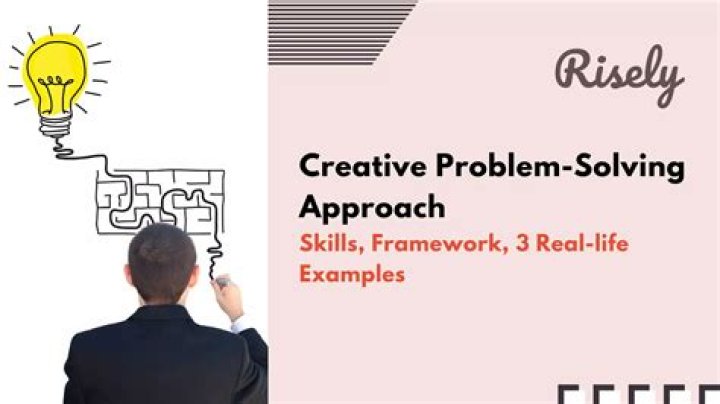 Risely

Creative Problem-Solving Approach

Skills, Framework, 3 Real-life Examples